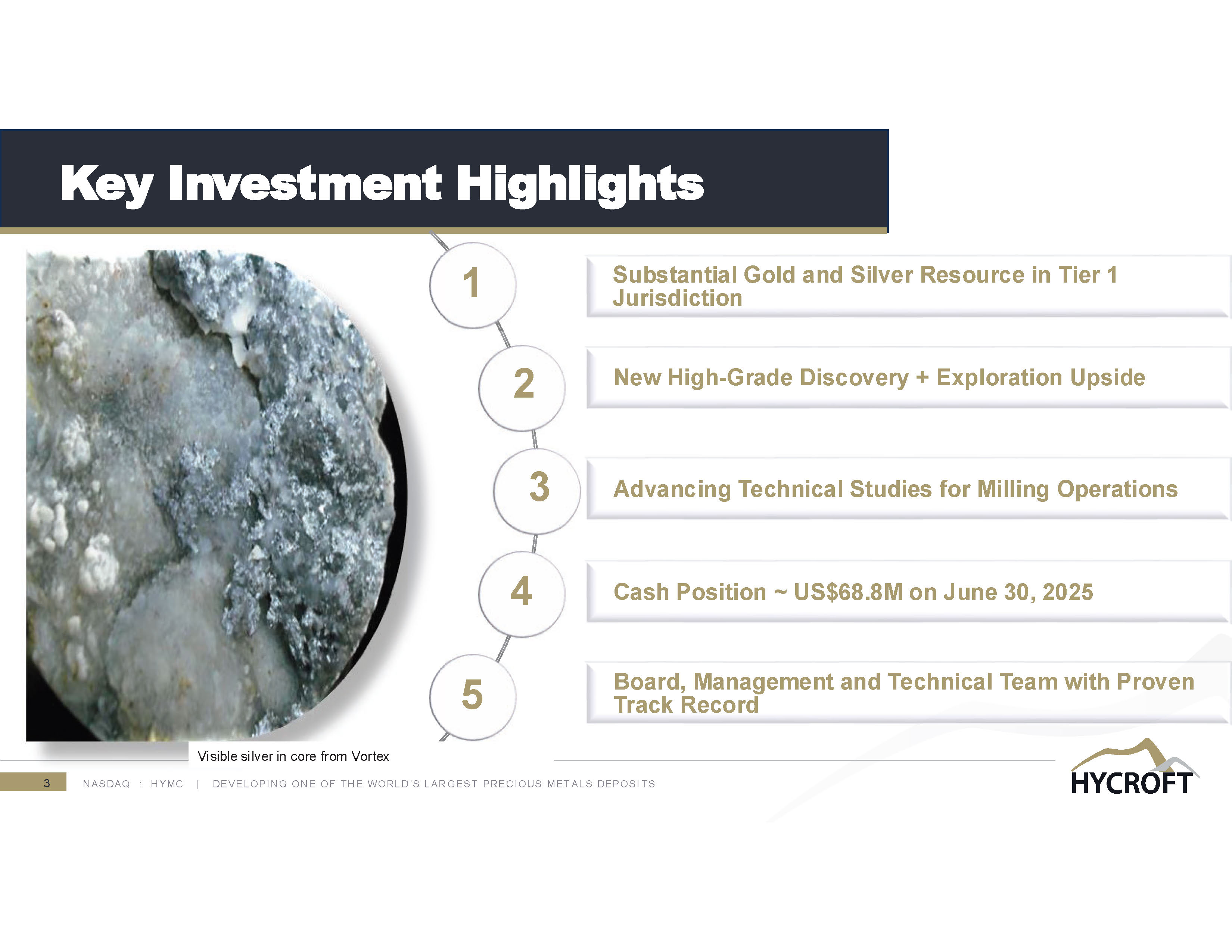 Key Investment Highlights

1

Substantial Gold and Silver Resource in Tier 1 Jurisdiction

2

New High-Grade Discovery + Exploration Upside

3

Advancing Technical Studies for Milling Operations

4

Cash Position ~ US$68.8M on June 30, 2025

5

Board, Management and Technical Team with Proven Track Record

Visible silver in core from Vortex

3 NASDAQ : HYMC | DEVELOPING ONE OF THE WORLD'S LARGEST PRECIOUS METALS DEPOSITS

HYCROFT